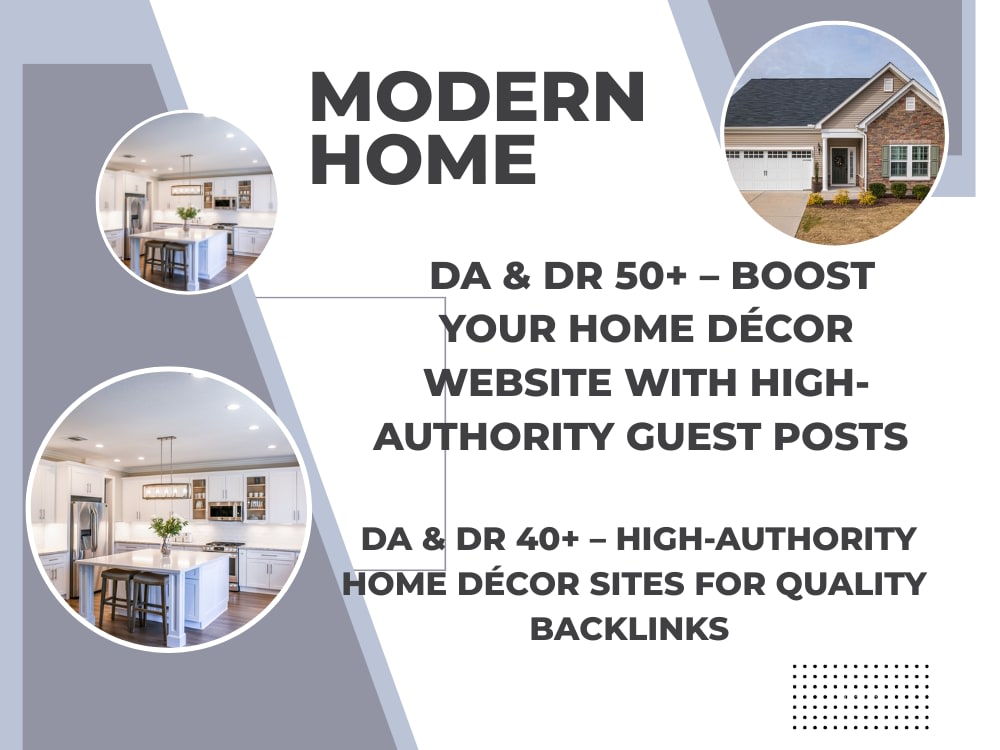 MODERN
HOME

DA & DR 50+ – BOOST YOUR HOME DÉCOR WEBSITE WITH HIGH-AUTHORITY GUEST POSTS

DA & DR 40+ – HIGH-AUTHORITY HOME DÉCOR SITES FOR QUALITY BACKLINKS